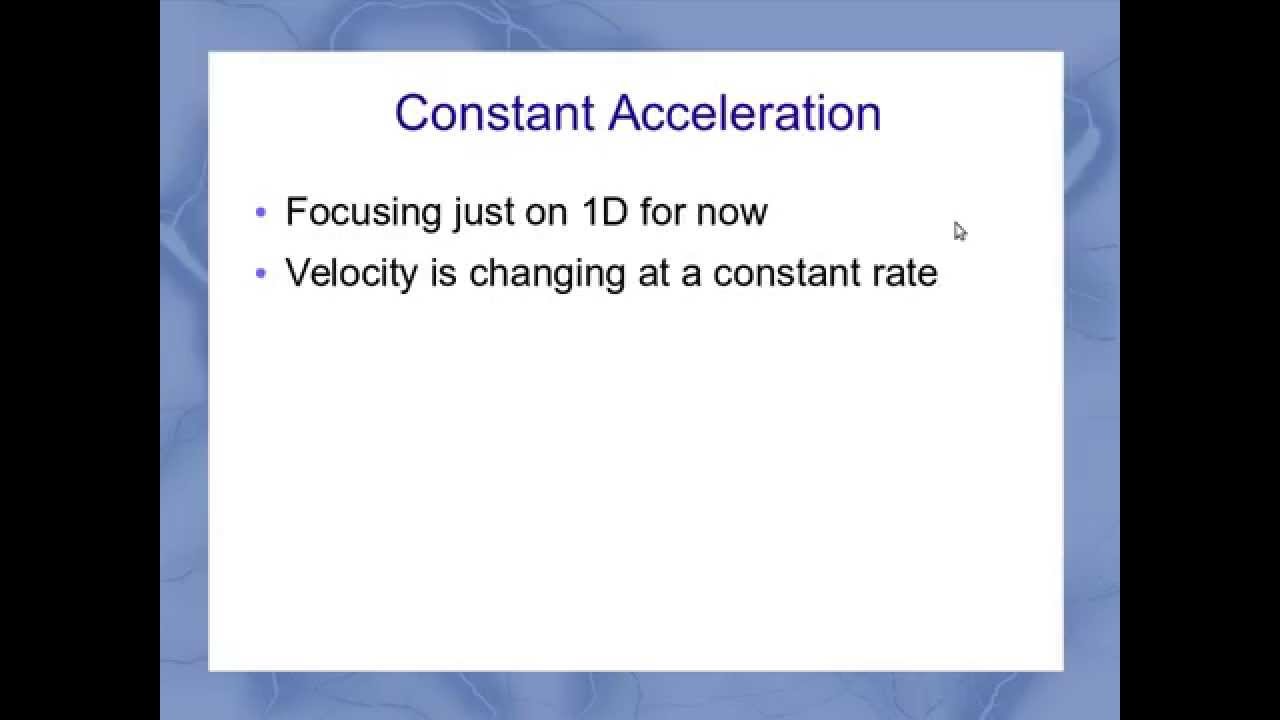 Constant Acceleration

• Focusing just on 1D for now
• Velocity is changing at a constant rate